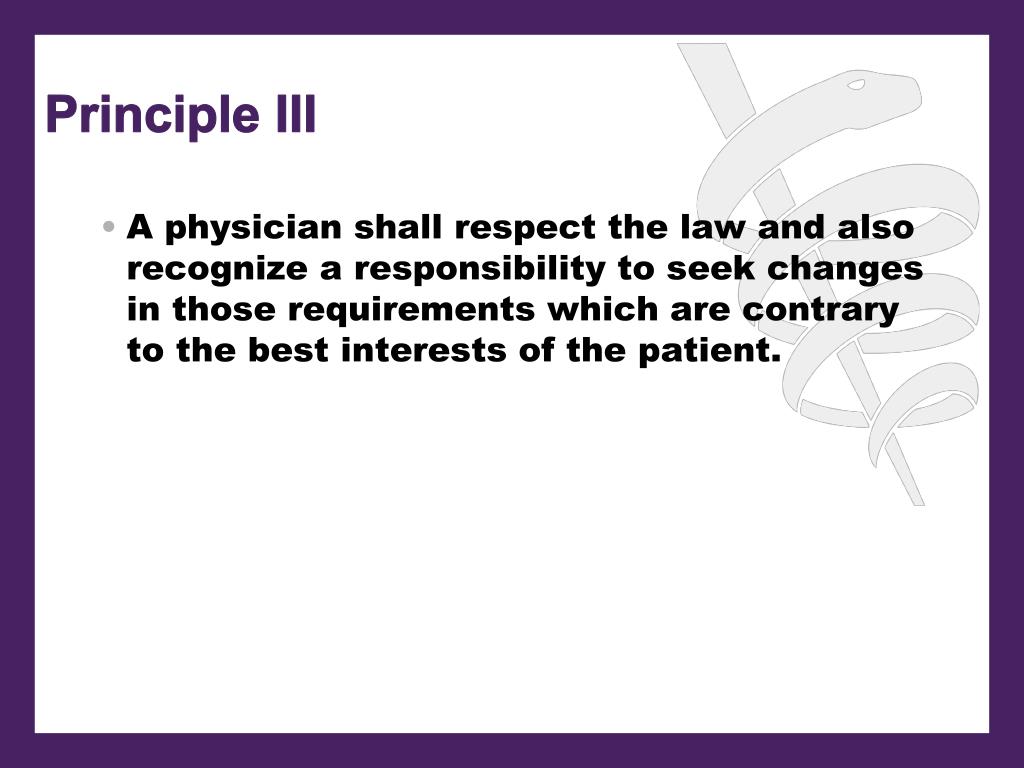 Principle III

• A physician shall respect the law and also recognize a responsibility to seek changes in those requirements which are contrary to the best interests of the patient.